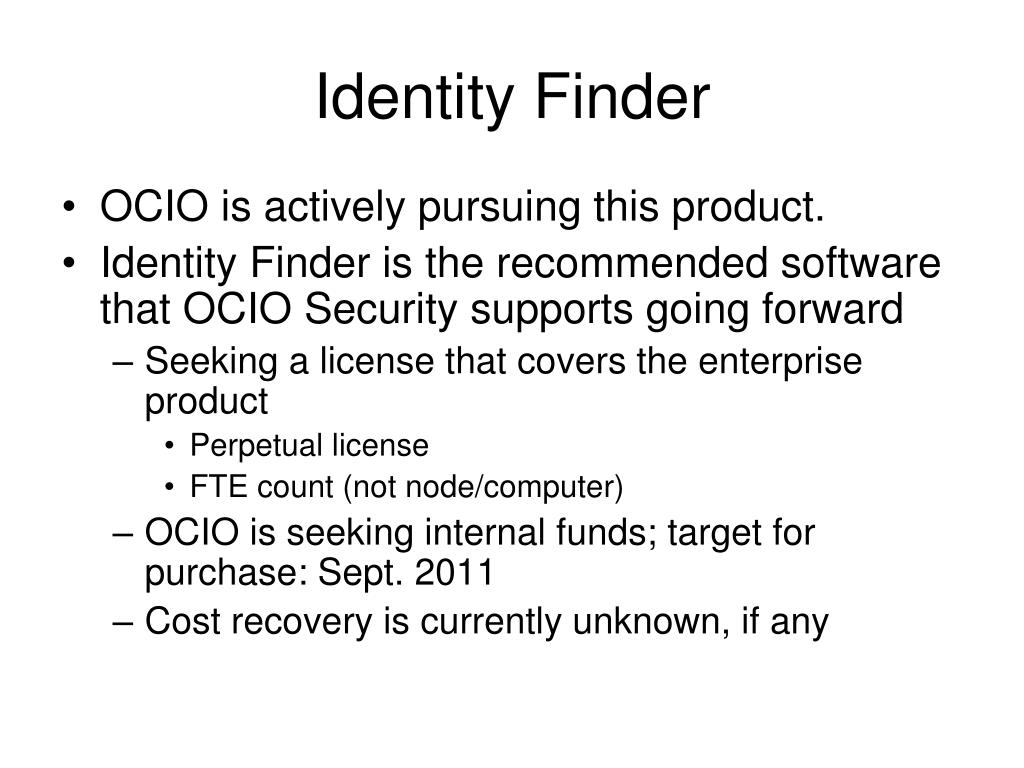 Identity Finder

• OCIO is actively pursuing this product.
• Identity Finder is the recommended software that OCIO Security supports going forward
  – Seeking a license that covers the enterprise product
    • Perpetual license
    • FTE count (not node/computer)
  – OCIO is seeking internal funds; target for purchase: Sept. 2011
  – Cost recovery is currently unknown, if any